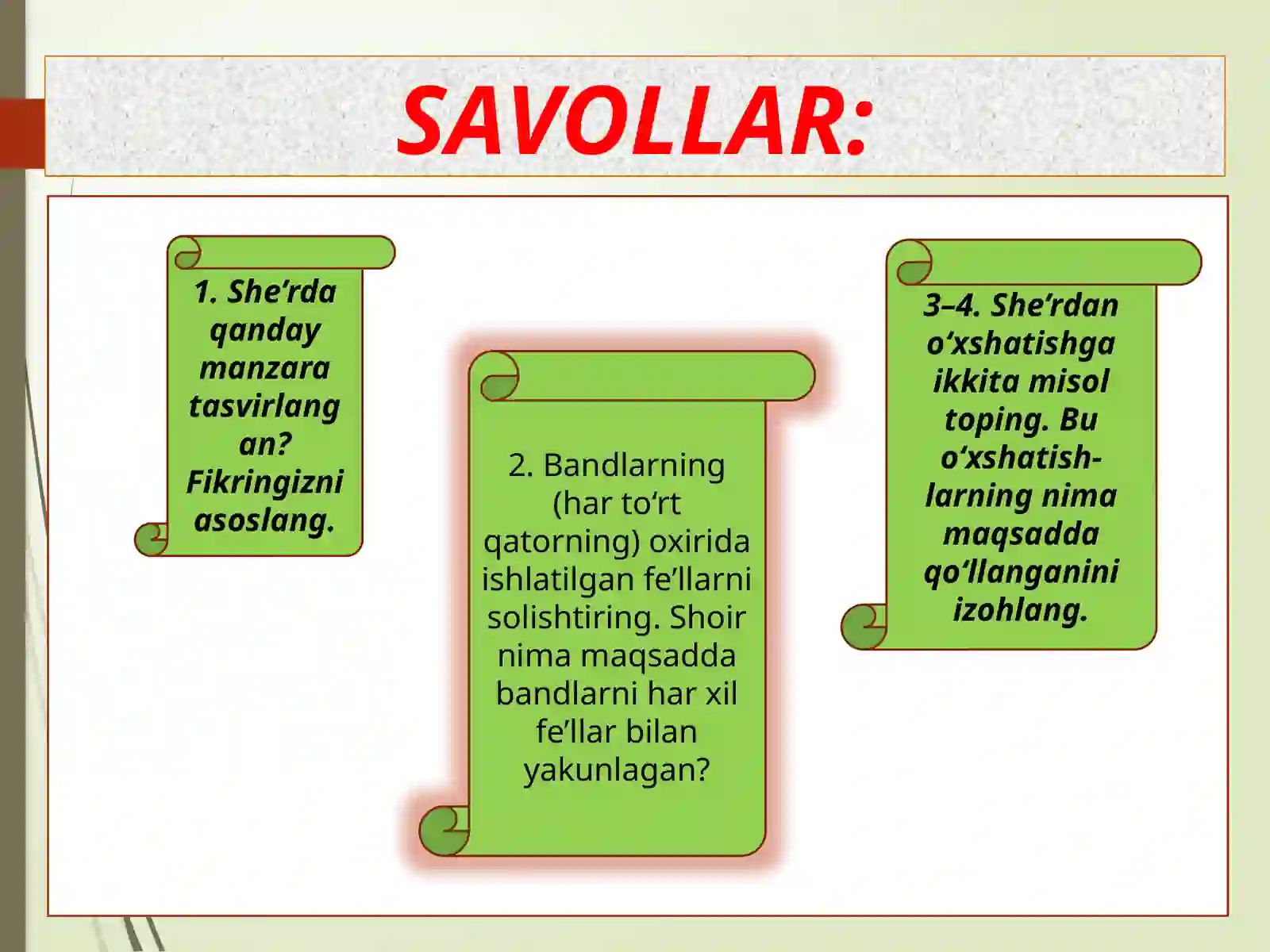 SAVOLLAR:

1. She’rda qanday manzara tasvirlangan? Fikringizni asoslang.

2. Bandlarning (har to‘rt qatorning) oxirida ishlatilgan fe’llarni solishtiring. Shoir nima maqsadda bandlarni har xil fe’llar bilan yakunlagan?

3–4. She’rdan o‘xshatishga ikkita misol toping. Bu o‘xshatishlarning nima maqsadda qo‘llanganini izohlang.